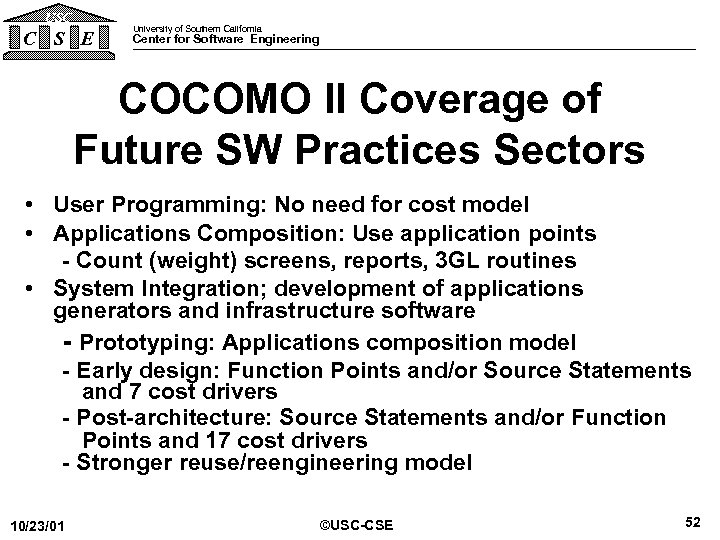 USC
C S E

University of Southern California
Center for Software Engineering

COCOMO II Coverage of Future SW Practices Sectors

• User Programming: No need for cost model
• Applications Composition: Use application points
- Count (weight) screens, reports, 3GL routines
• System Integration; development of applications generators and infrastructure software
- Prototyping: Applications composition model
- Early design: Function Points and/or Source Statements and 7 cost drivers
- Post-architecture: Source Statements and/or Function Points and 17 cost drivers
- Stronger reuse/reengineering model

10/23/01

©USC-CSE

52